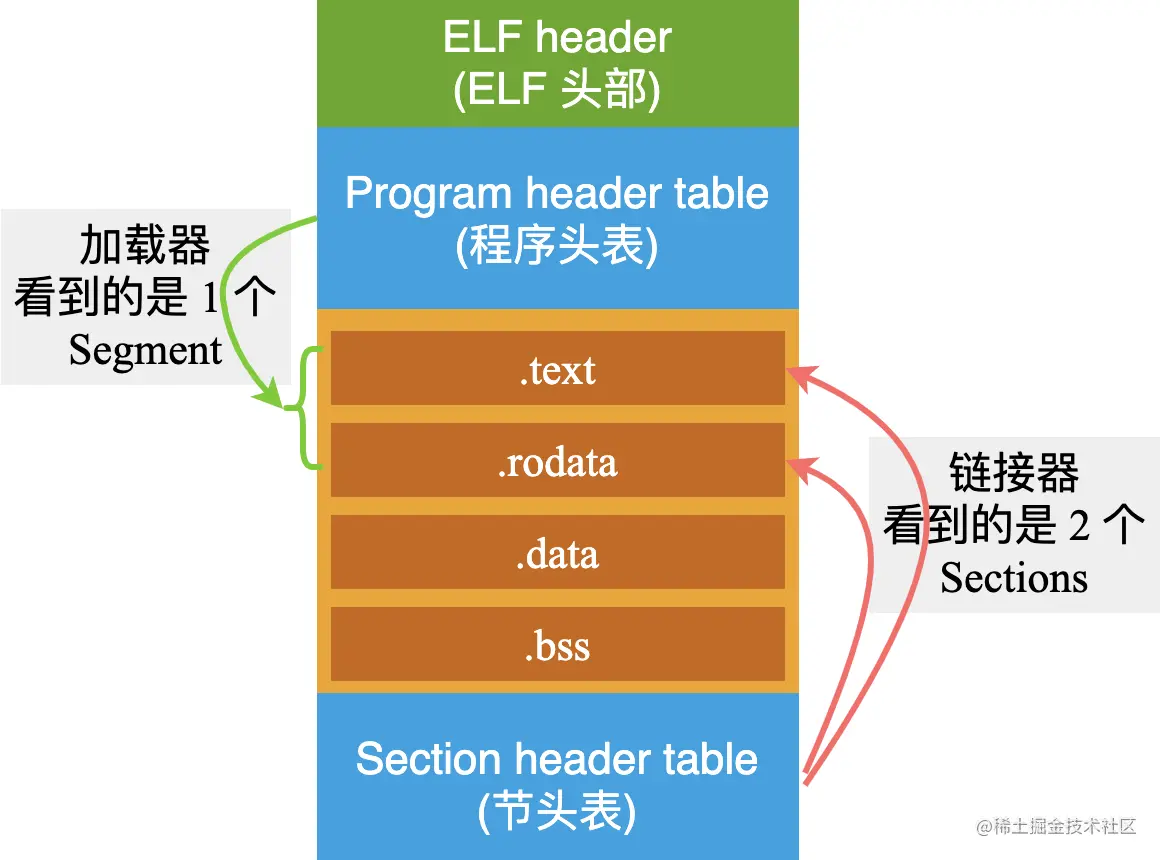 ELF header
(ELF 头部)

Program header table
(程序头表)

加载器
看到的是 1 个
Segment

.text

.rodata

.data

.bss

链接器
看到的是 2 个
Sections

Section header table
(节头表)

@稀土掘金技术社区